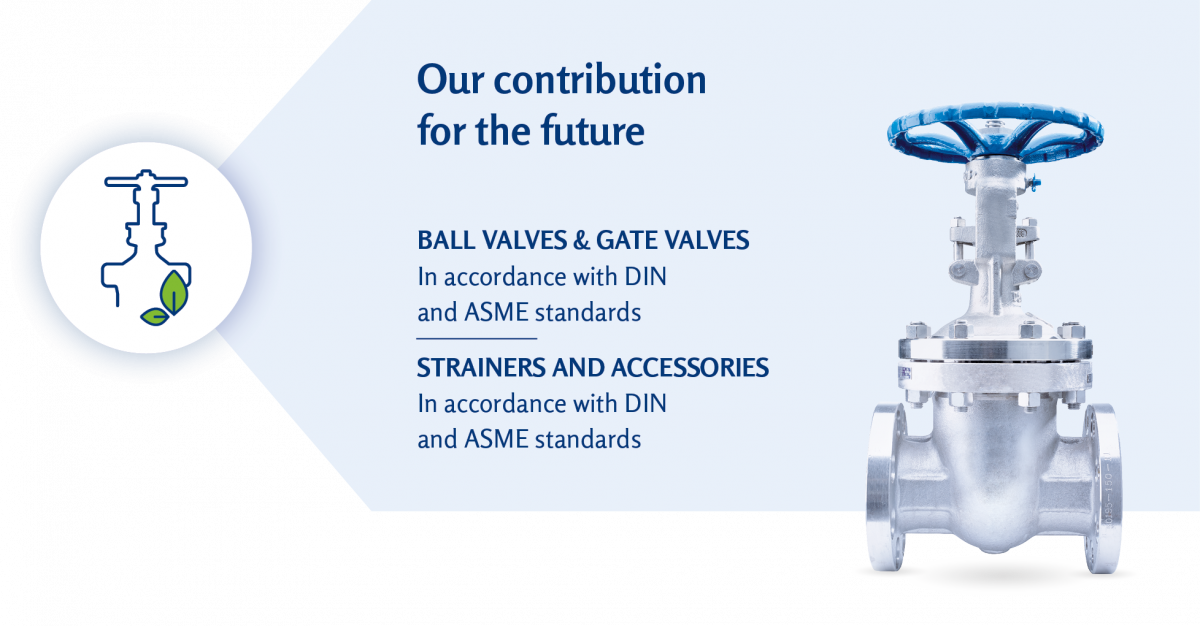 Our contribution for the future

BALL VALVES & GATE VALVES
In accordance with DIN and ASME standards

STRAINERS AND ACCESSORIES
In accordance with DIN and ASME standards